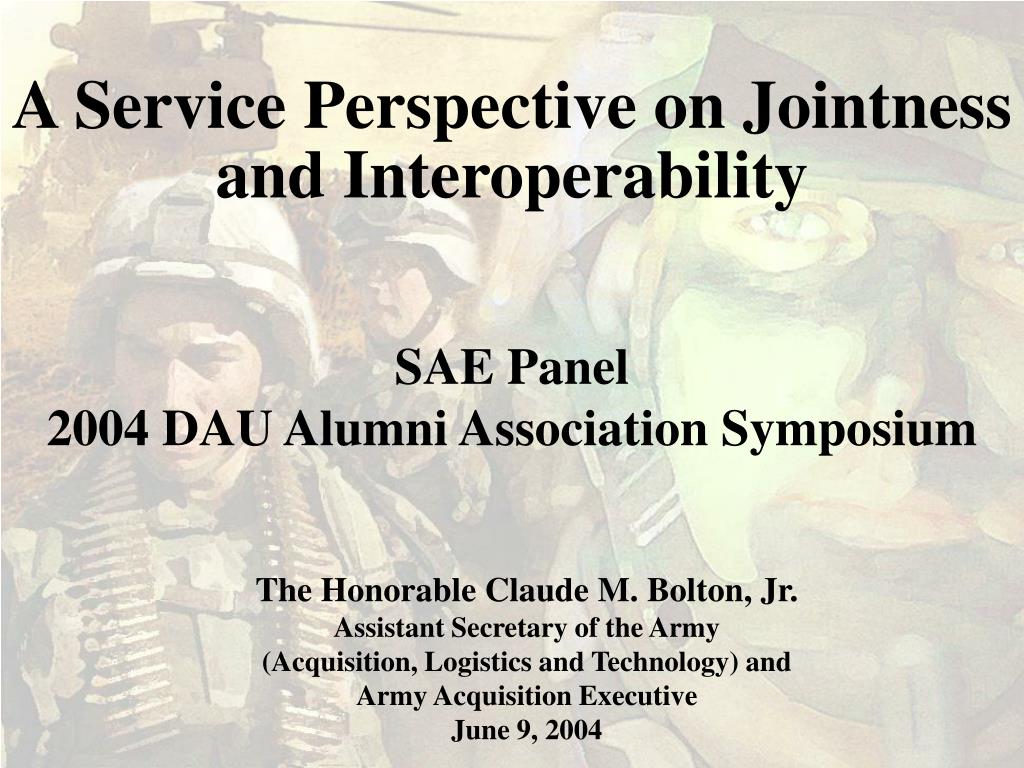 A Service Perspective on Jointness and Interoperability

SAE Panel
2004 DAU Alumni Association Symposium

The Honorable Claude M. Bolton, Jr.
Assistant Secretary of the Army
(Acquisition, Logistics and Technology) and
Army Acquisition Executive
June 9, 2004